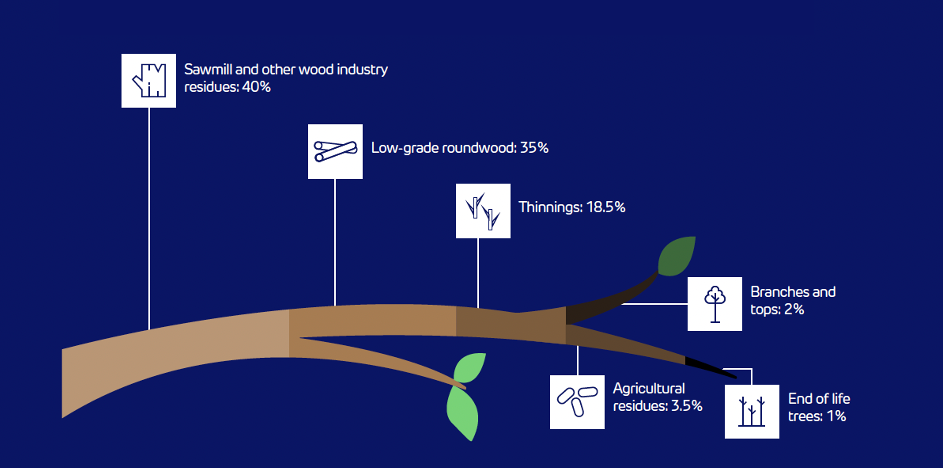 Sawmill and other wood industry residues: 40%

Low-grade roundwood: 35%

Thinnings: 18.5%

Branches and tops: 2%

Agricultural residues: 3.5%

End of life trees: 1%